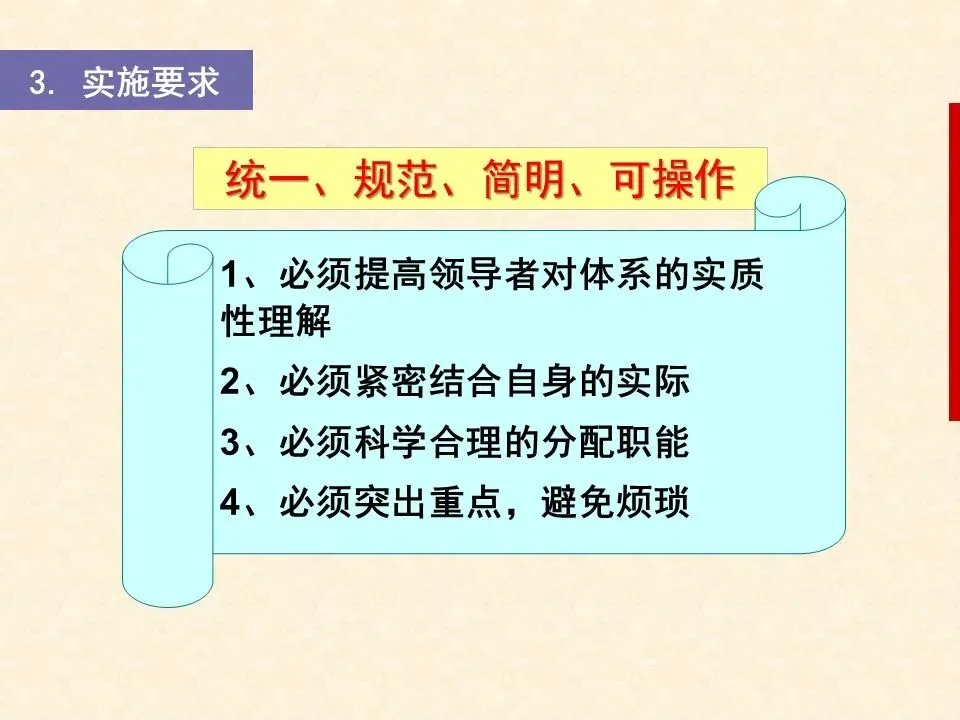 3. 实施要求

统一、规范、简明、可操作

1、必须提高领导者对体系的实质性理解

2、必须紧密结合自身的实际

3、必须科学合理的分配职能

4、必须突出重点，避免烦琐